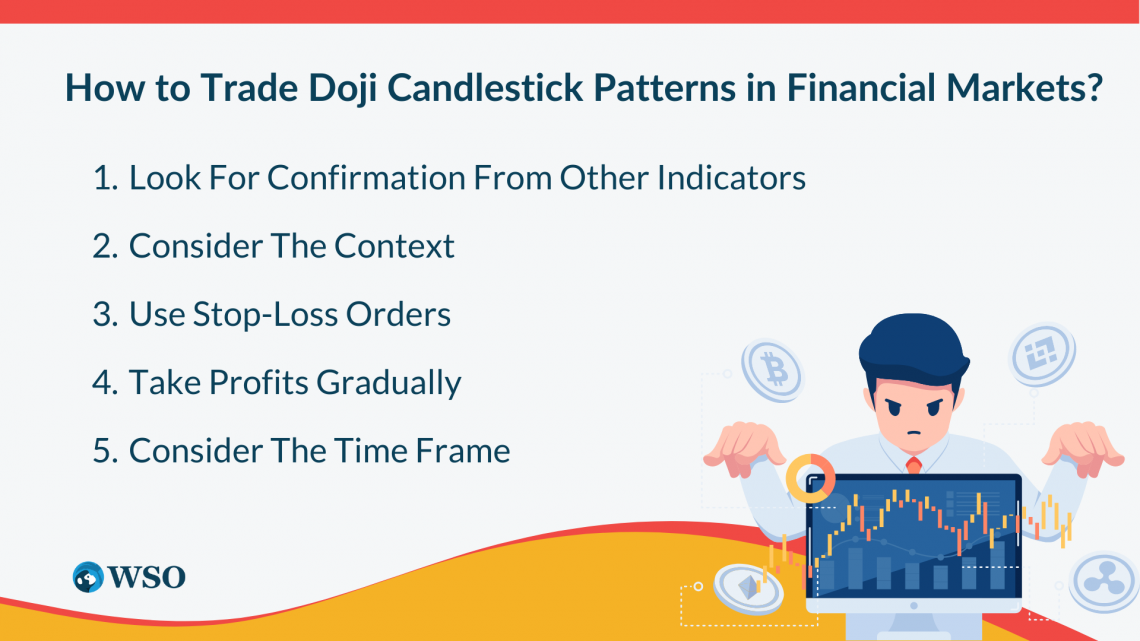 How to Trade Doji Candlestick Patterns in Financial Markets?

1. Look For Confirmation From Other Indicators
2. Consider The Context
3. Use Stop-Loss Orders
4. Take Profits Gradually
5. Consider The Time Frame

WSO